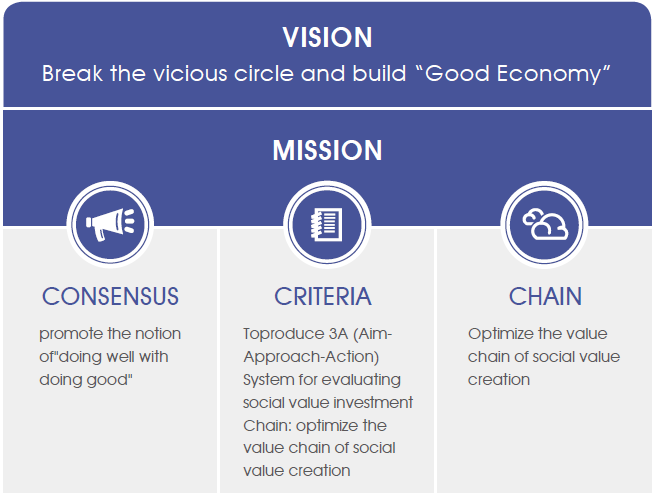 VISION
Break the vicious circle and build “Good Economy”

MISSION

CONSENSUS
promote the notion of"doing well with doing good"

CRITERIA
Toproduce 3A (Aim-Approach-Action) System for evaluating social value investment Chain: optimize the value chain of social value creation

CHAIN
Optimize the value chain of social value creation